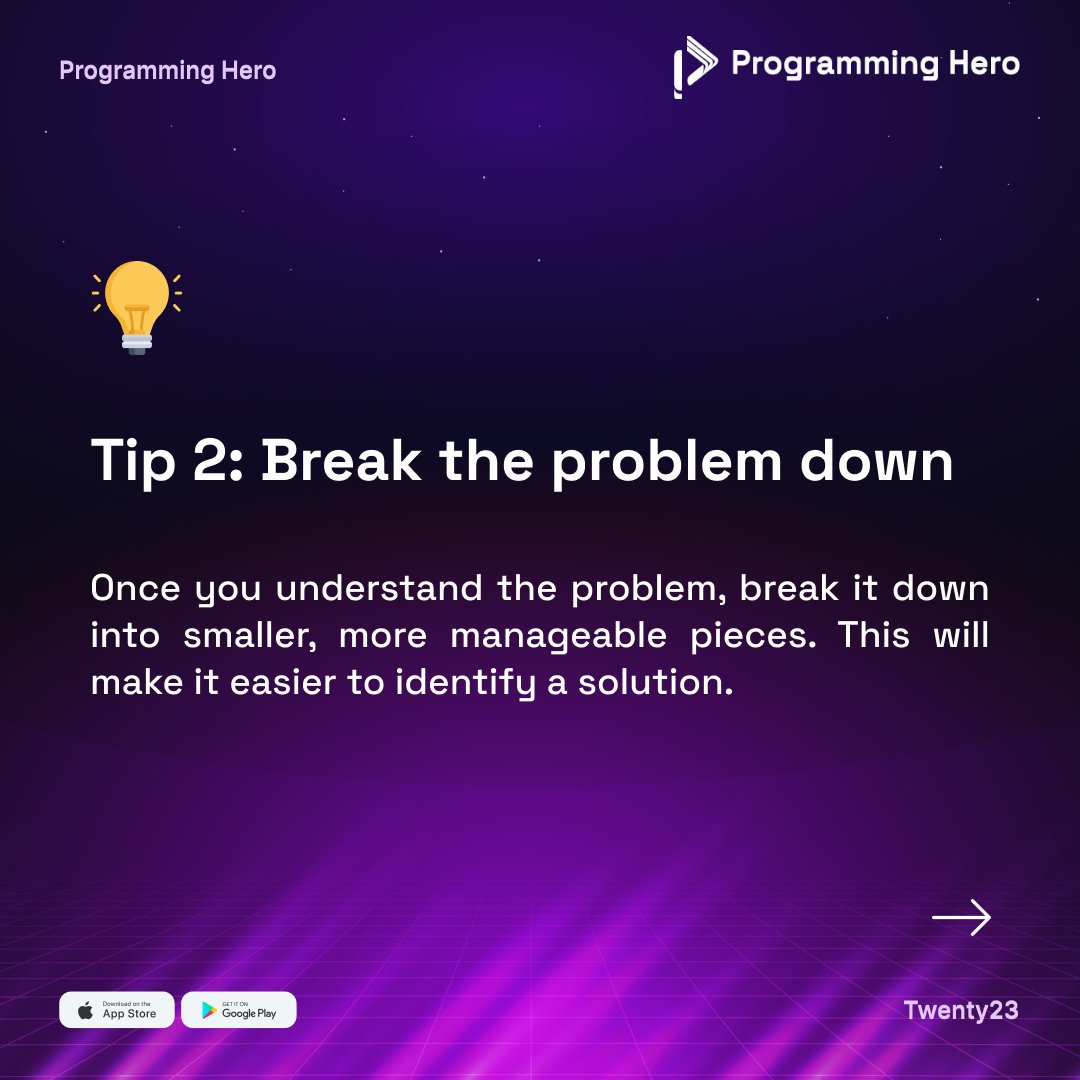 Programming Hero

Programming Hero

Tip 2: Break the problem down

Once you understand the problem, break it down into smaller, more manageable pieces. This will make it easier to identify a solution.

Download on the App Store

GET IT ON Google Play

Twenty23